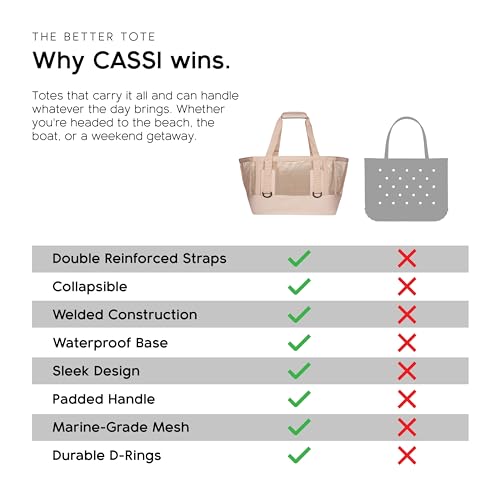 THE BETTER TOTE

Why CASSI wins.

Totes that carry it all and can handle whatever the day brings. Whether you're headed to the beach, the boat, or a weekend getaway.

| | | |
|---|---|---|
| Double Reinforced Straps | ✓ | ✗ |
| Collapsible | ✓ | ✗ |
| Welded Construction | ✓ | ✗ |
| Waterproof Base | ✓ | ✗ |
| Sleek Design | ✓ | ✗ |
| Padded Handle | ✓ | ✗ |
| Marine-Grade Mesh | ✓ | ✗ |
| Durable D-Rings | ✓ | ✗ |